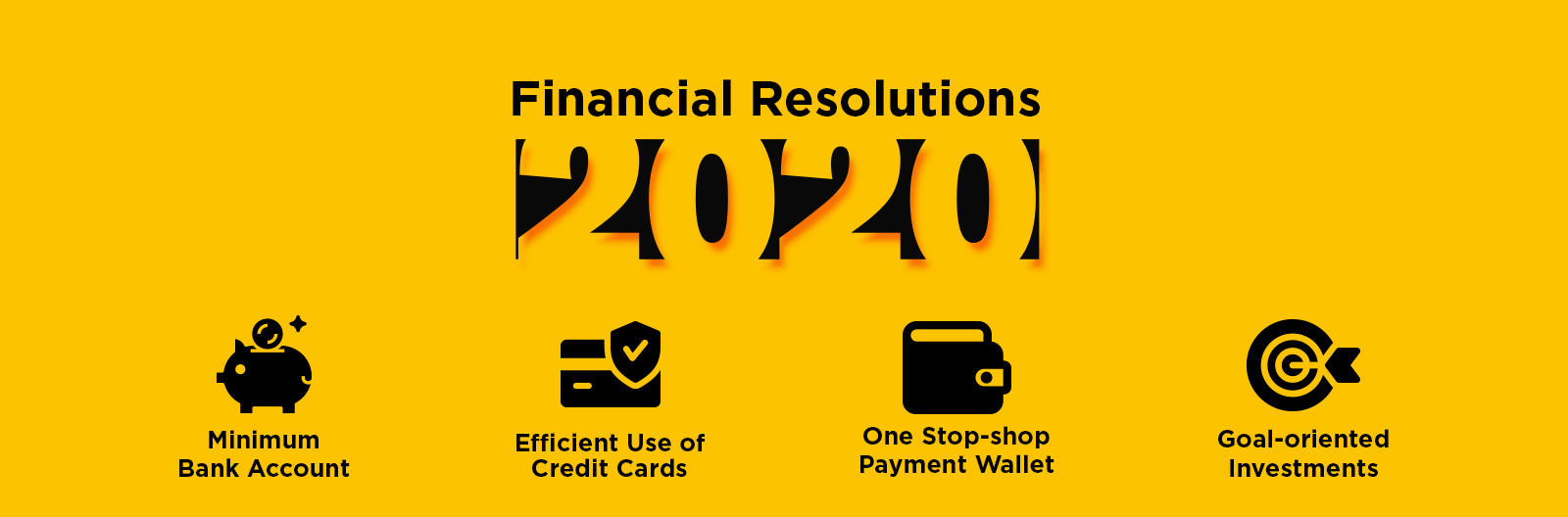 Financial Resolutions
2020

Minimum Bank Account

Efficient Use of Credit Cards

One Stop-shop Payment Wallet

Goal-oriented Investments